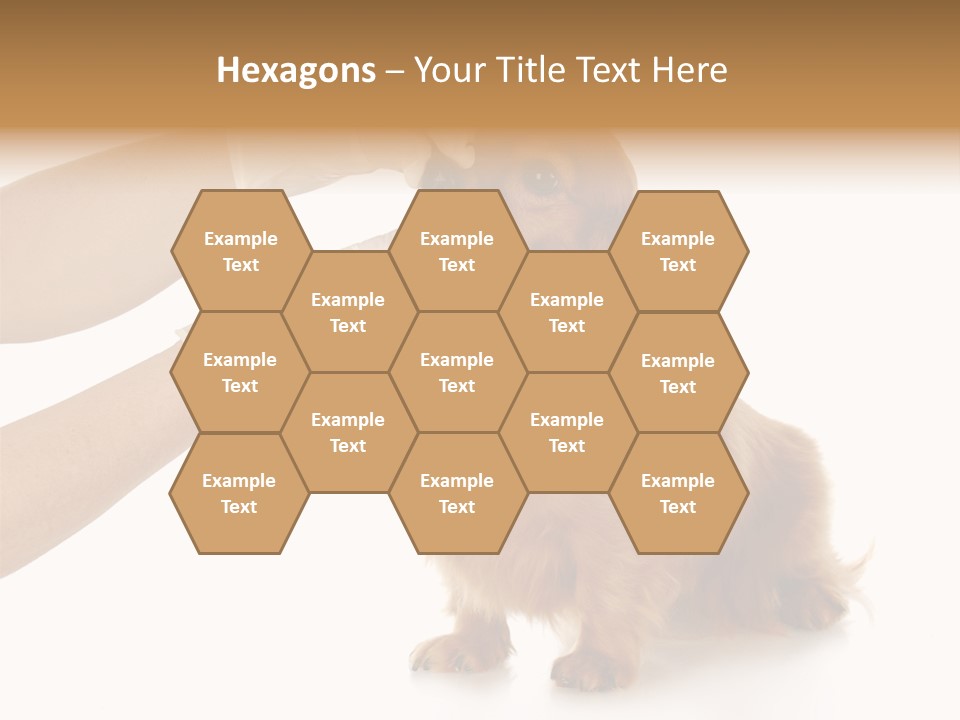 Hexagons – Your Title Text Here

Example Text

Example Text

Example Text

Example Text

Example Text

Example Text

Example Text

Example Text

Example Text

Example Text

Example Text

Example Text

Example Text